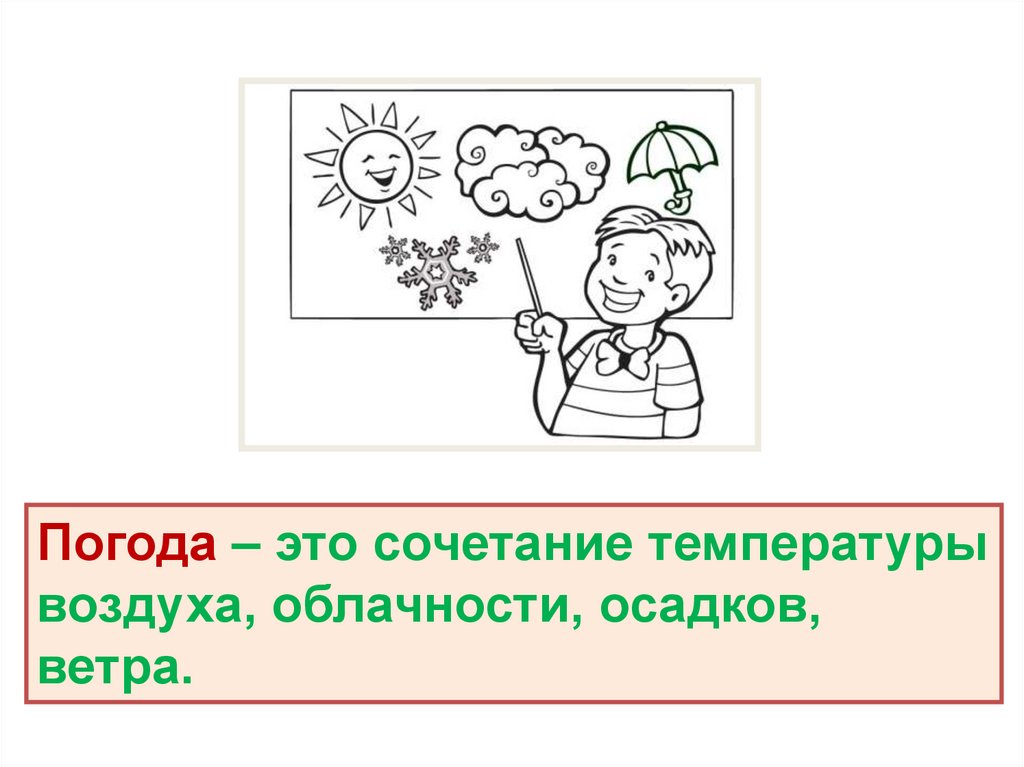 Погода – это сочетание температуры воздуха, облачности, осадков, ветра.